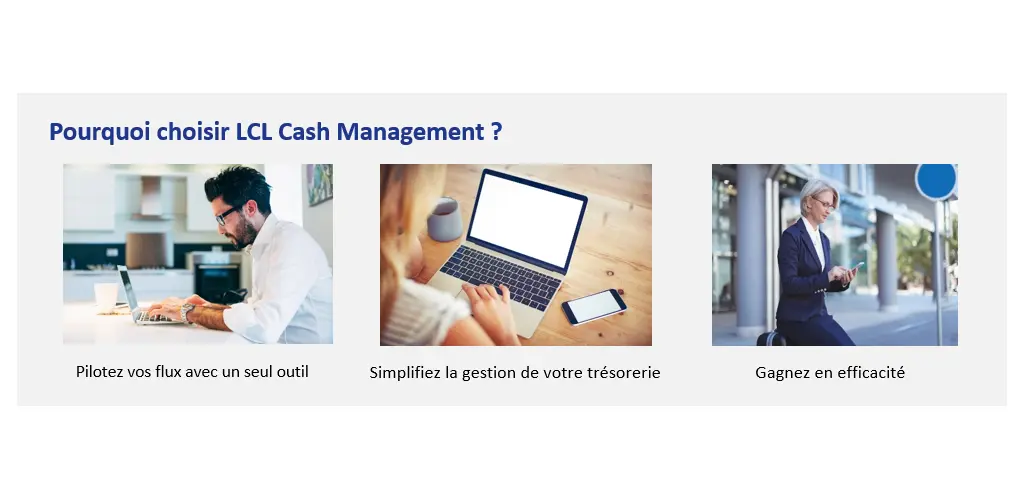 Pourquoi choisir LCL Cash Management ?

Pilotez vos flux avec un seul outil

Simplifiez la gestion de votre trésorerie

Gagnez en efficacité